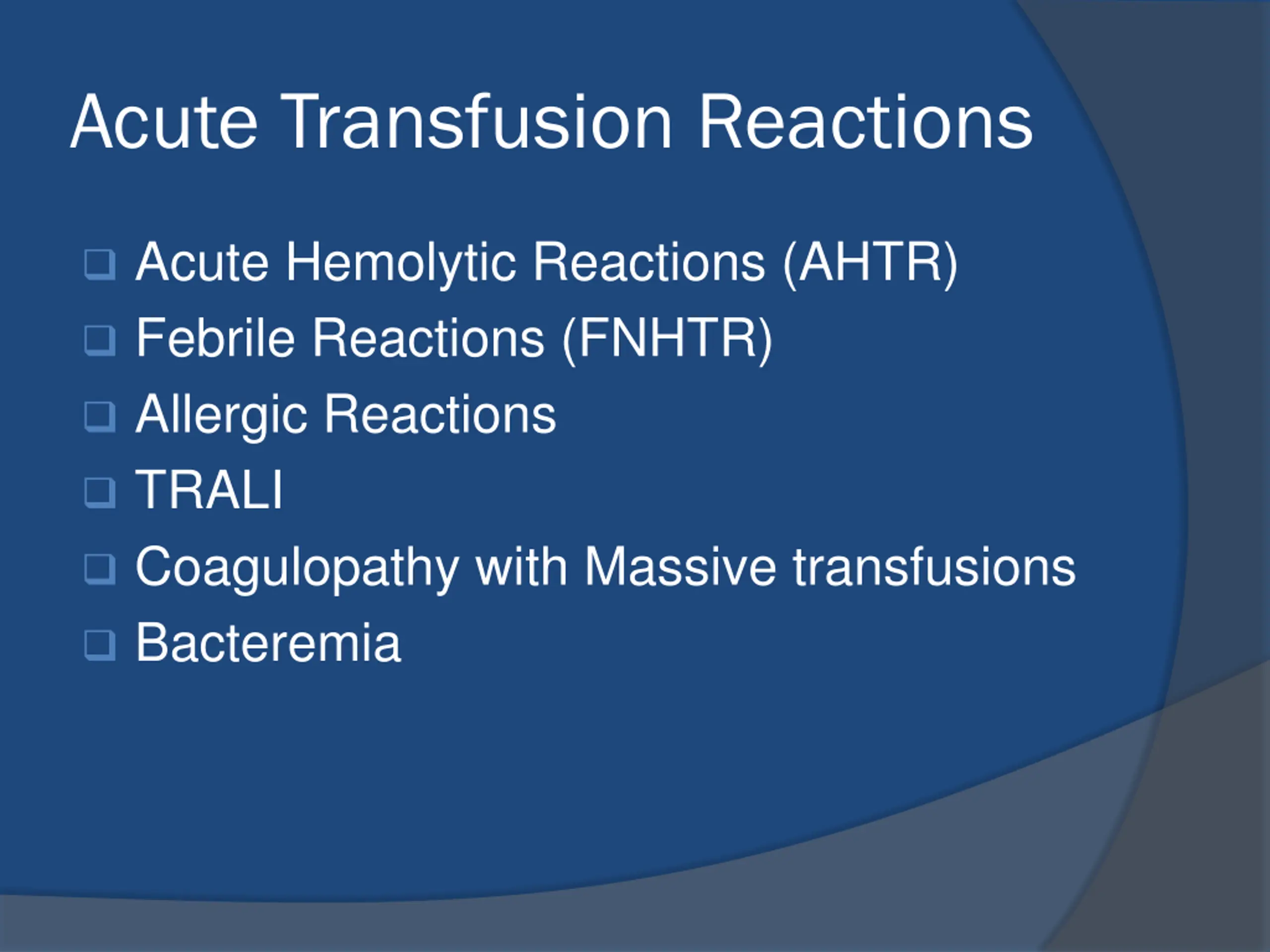 Acute Transfusion Reactions

❑ Acute Hemolytic Reactions (AHTR)
❑ Febrile Reactions (FNHTR)
❑ Allergic Reactions
❑ TRALI
❑ Coagulopathy with Massive transfusions
❑ Bacteremia